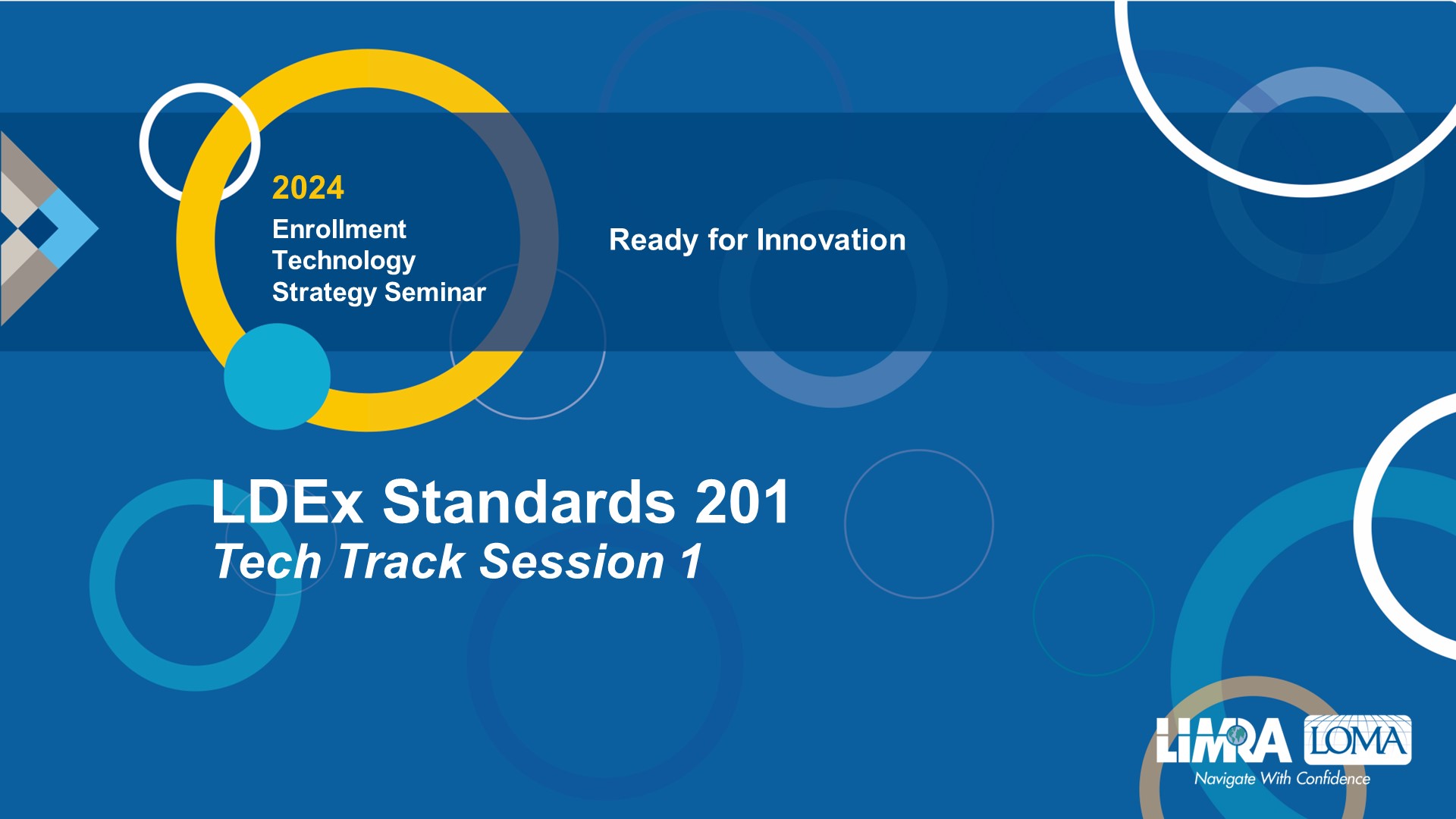 2024
Enrollment Technology Strategy Seminar

Ready for Innovation

LDEx Standards 201
Tech Track Session 1

LIMRA LOMA
Navigate With Confidence